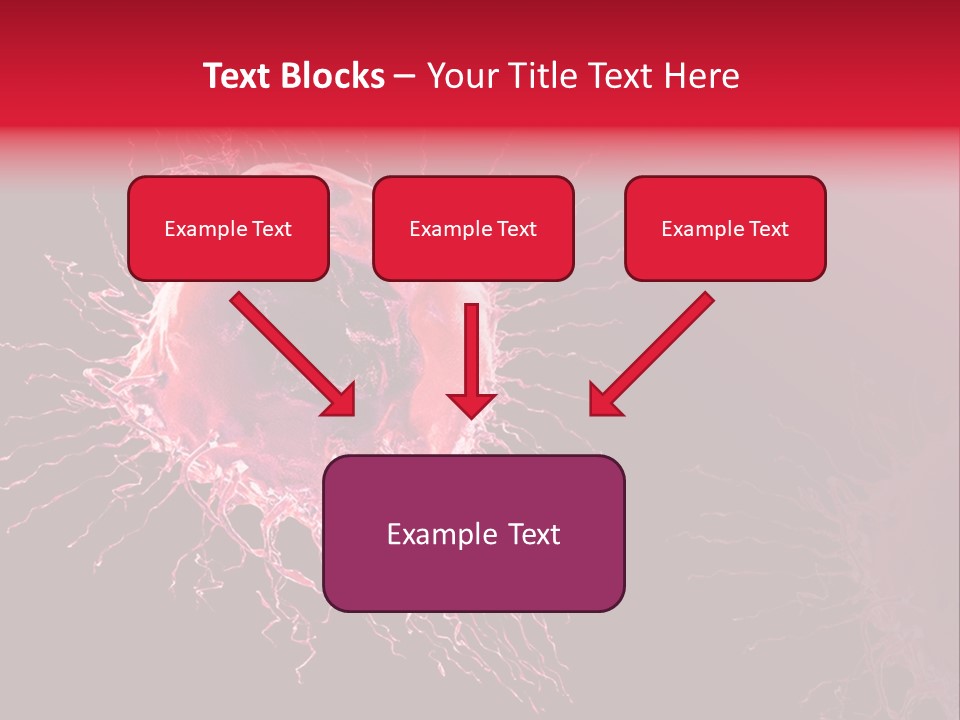 Text Blocks – Your Title Text Here

Example Text

Example Text

Example Text

Example Text